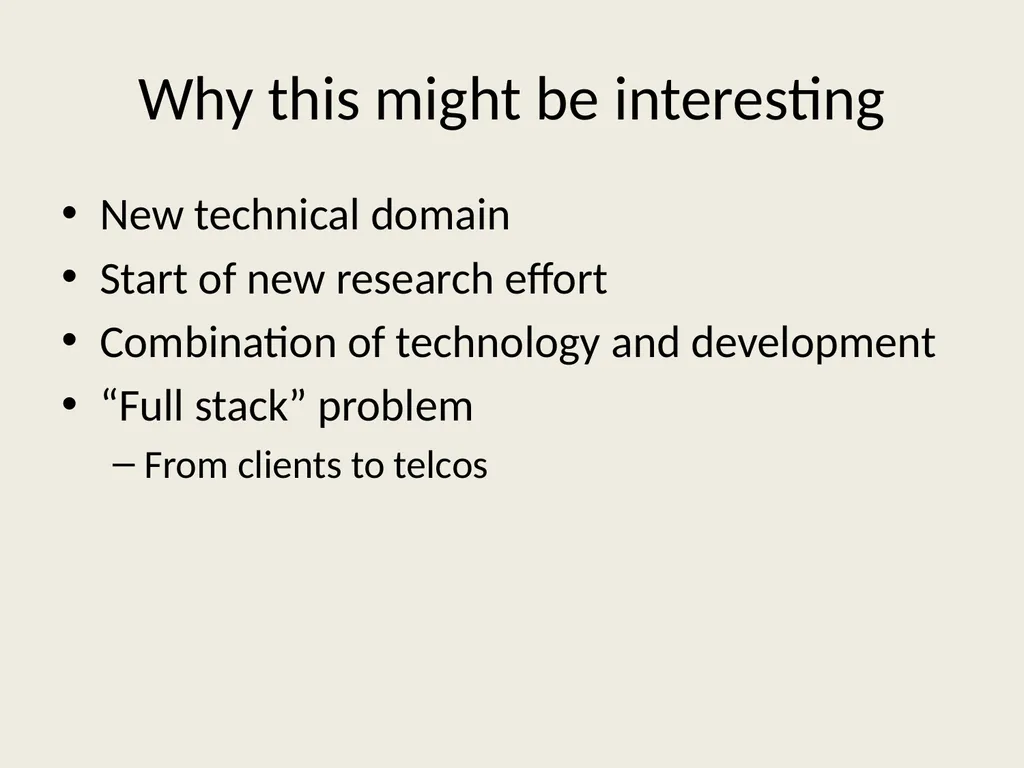 Why this might be interesting

• New technical domain
• Start of new research effort
• Combination of technology and development
• “Full stack” problem
  – From clients to telcos